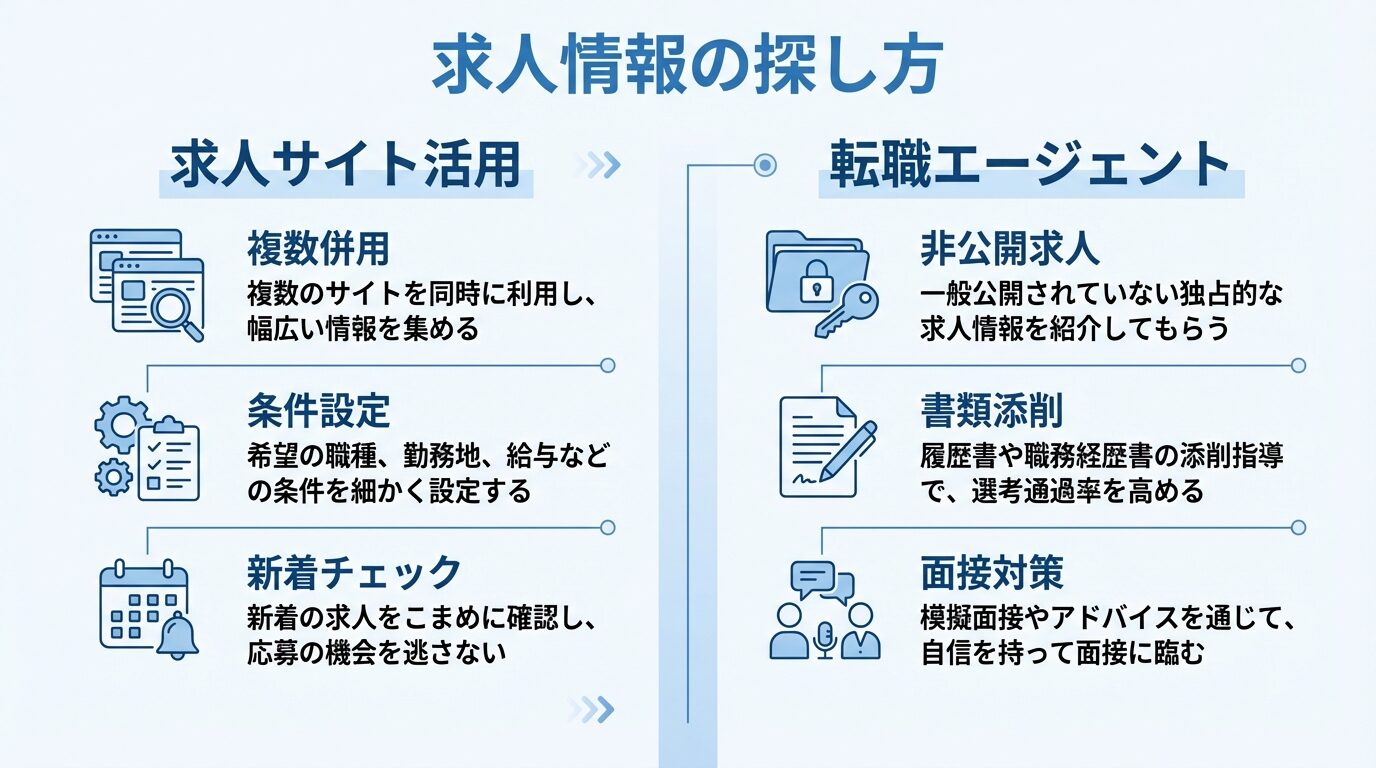 求人情報の探し方

求人サイト活用

複数併用
複数のサイトを同時に利用し、幅広い情報を集める

条件設定
希望の職種、勤務地、給与などの条件を細かく設定する

新着チェック
新着の求人をこまめに確認し、応募の機会を逃さない

転職エージェント

非公開求人
一般公開されていない独占的な求人情報を紹介してもらう

書類添削
履歴書や職務経歴書の添削指導で、選考通過率を高める

面接対策
模擬面接やアドバイスを通じて、自信を持って面接に臨む